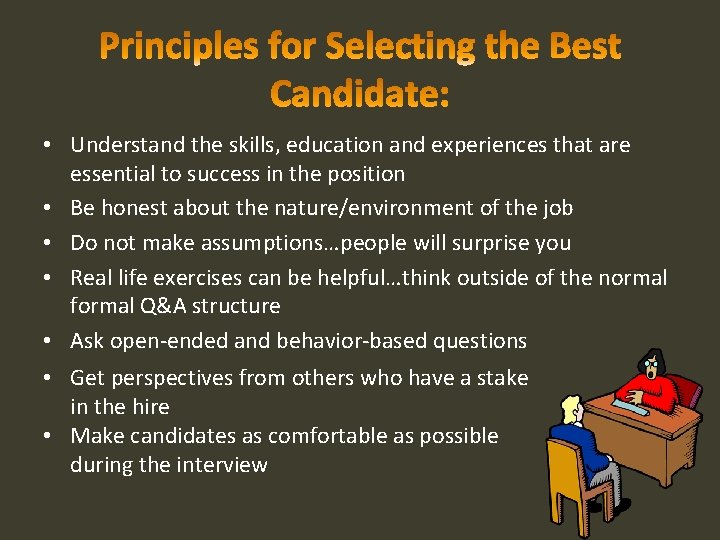 Principles for Selecting the Best Candidate:

• Understand the skills, education and experiences that are essential to success in the position
• Be honest about the nature/environment of the job
• Do not make assumptions…people will surprise you
• Real life exercises can be helpful…think outside of the normal formal Q&A structure
• Ask open-ended and behavior-based questions
• Get perspectives from others who have a stake in the hire
• Make candidates as comfortable as possible during the interview